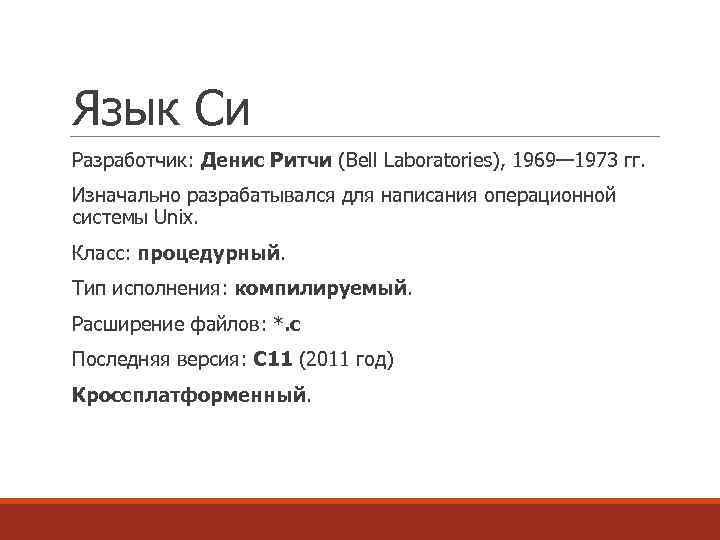 Язык Си

Разработчик: Денис Ритчи (Bell Laboratories), 1969—1973 гг.

Изначально разрабатывался для написания операционной системы Unix.

Класс: процедурный.

Тип исполнения: компилируемый.

Расширение файлов: *.c

Последняя версия: C11 (2011 год)

Кроссплатформенный.